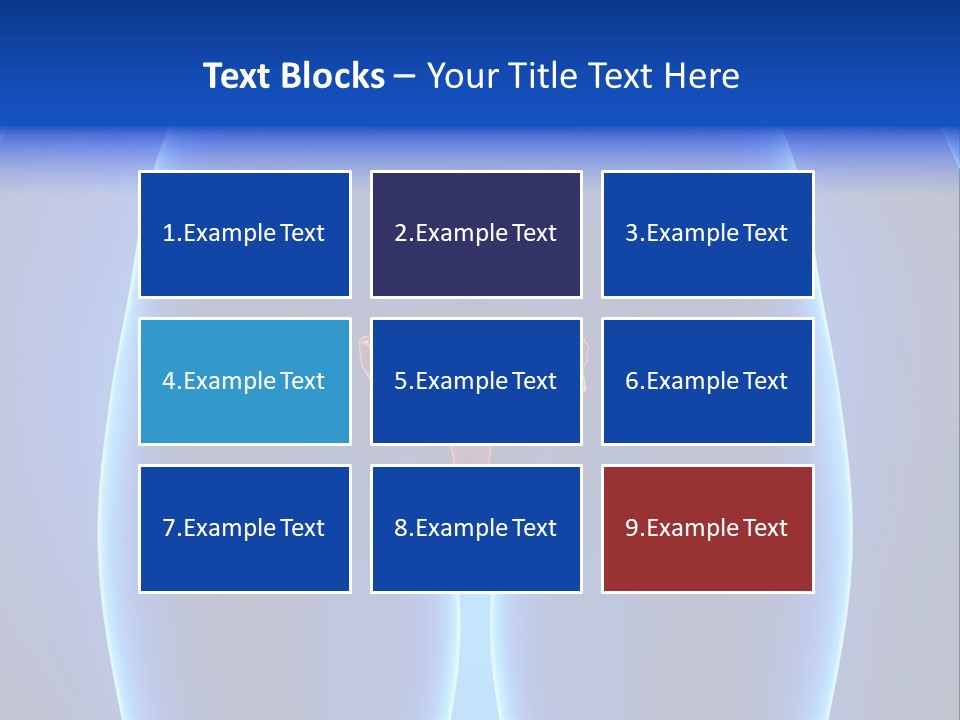 Text Blocks – Your Title Text Here

1.Example Text

2.Example Text

3.Example Text

4.Example Text

5.Example Text

6.Example Text

7.Example Text

8.Example Text

9.Example Text